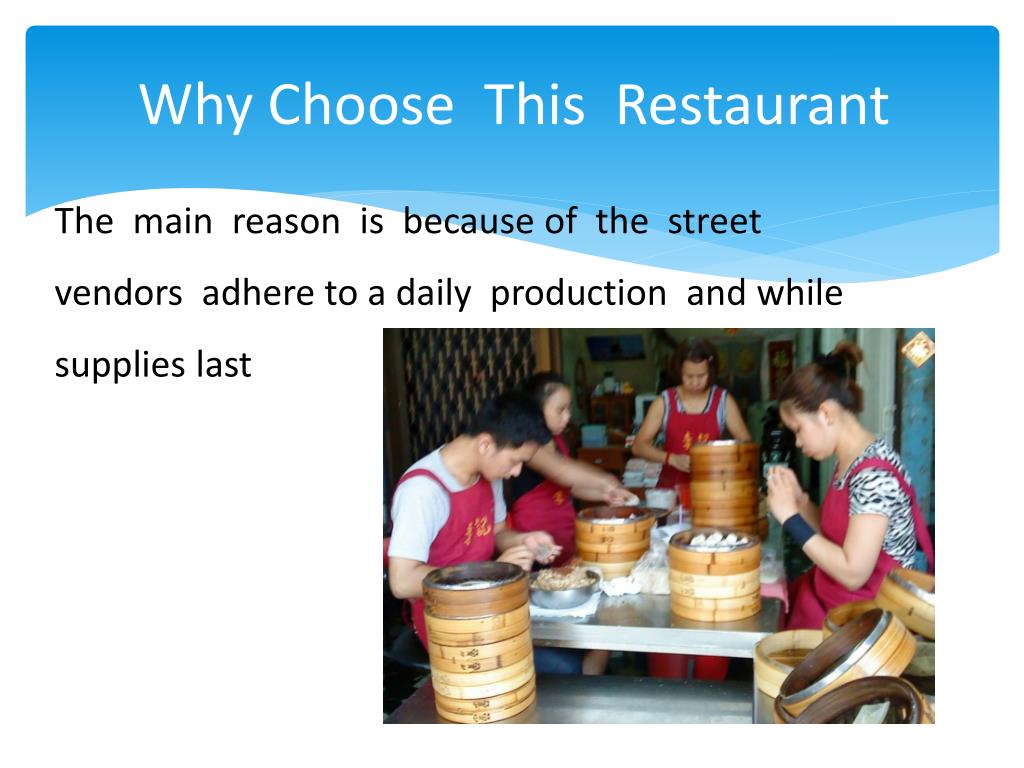 Why Choose This Restaurant

The main reason is because of the street vendors adhere to a daily production and while supplies last